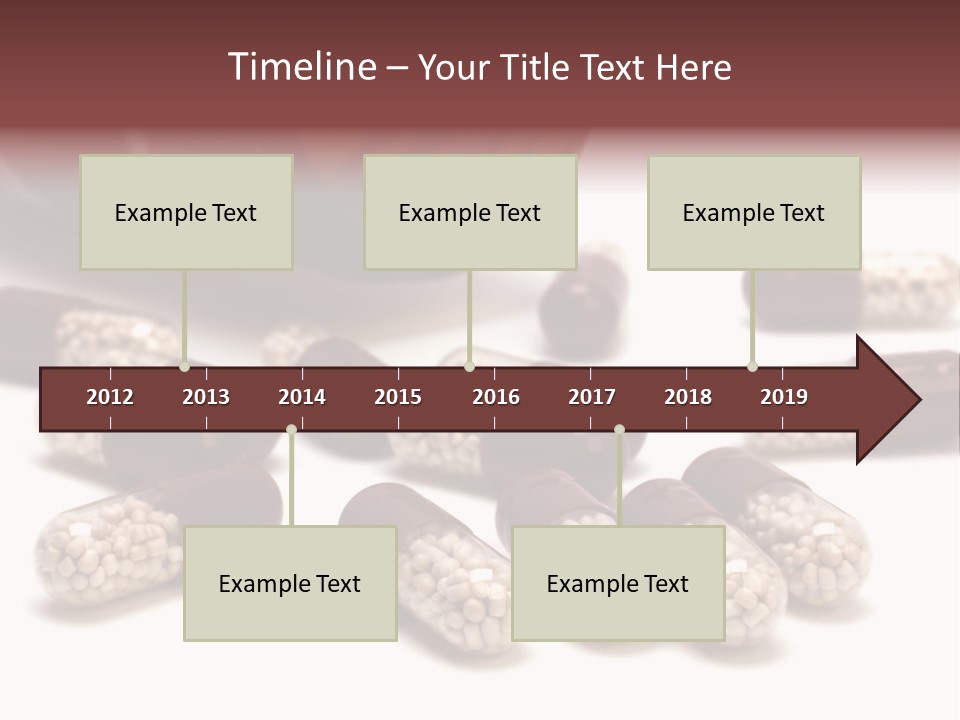 Timeline – Your Title Text Here

Example Text

Example Text

Example Text

2012 2013 2014 2015 2016 2017 2018 2019

Example Text

Example Text